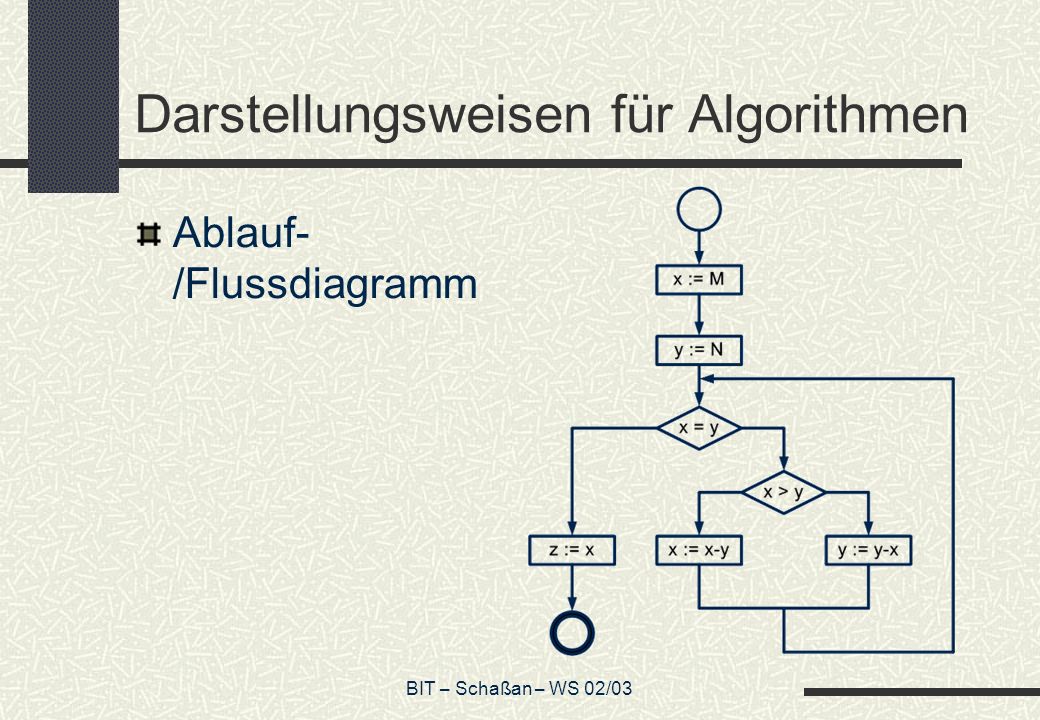 Darstellungsweisen für Algorithmen

Ablauf-/Flussdiagramm

x := M

y := N

x = y

x > y

z := x

x := x-y

y := y-x

BIT – Schaßan – WS 02/03